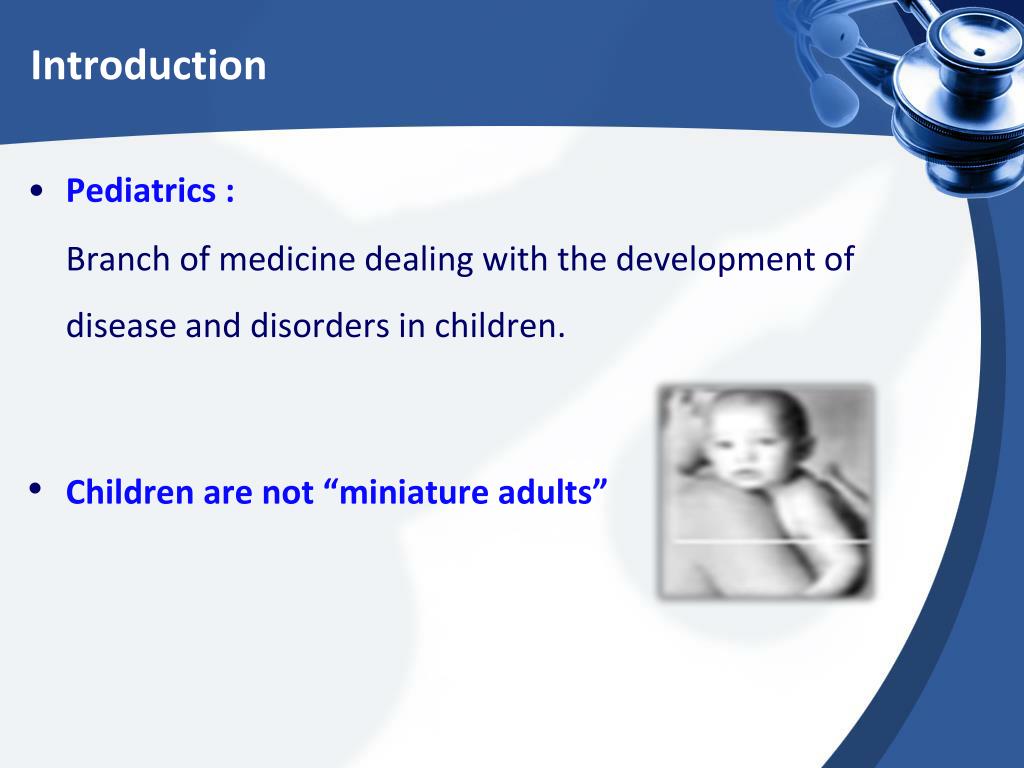 Introduction

• Pediatrics :

Branch of medicine dealing with the development of disease and disorders in children.

• Children are not “miniature adults”